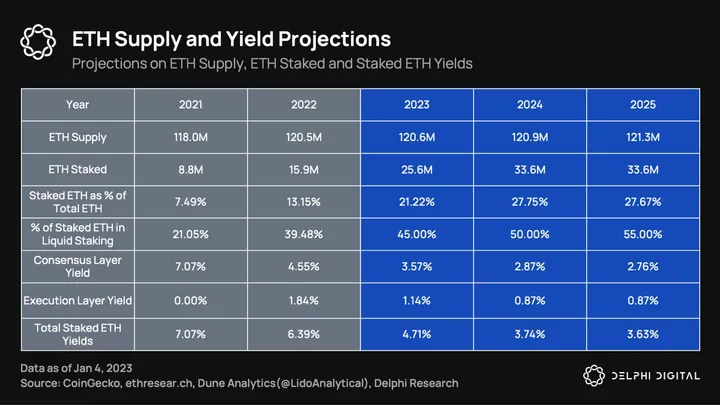 ETH Supply and Yield Projections
Projections on ETH Supply, ETH Staked and Staked ETH Yields

| Year | 2021 | 2022 | 2023 | 2024 | 2025 |
|---|---|---|---|---|---|
| ETH Supply | 118.0M | 120.5M | 120.6M | 120.9M | 121.3M |
| ETH Staked | 8.8M | 15.9M | 25.6M | 33.6M | 33.6M |
| Staked ETH as % of Total ETH | 7.49% | 13.15% | 21.22% | 27.75% | 27.67% |
| % of Staked ETH in Liquid Staking | 21.05% | 39.48% | 45.00% | 50.00% | 55.00% |
| Consensus Layer Yield | 7.07% | 4.55% | 3.57% | 2.87% | 2.76% |
| Execution Layer Yield | 0.00% | 1.84% | 1.14% | 0.87% | 0.87% |
| Total Staked ETH Yields | 7.07% | 6.39% | 4.71% | 3.74% | 3.63% |

Data as of Jan 4, 2023
Source: CoinGecko, ethresear.ch, Dune Analytics(@LidoAnalytical), Delphi Research

DELPHI DIGITAL